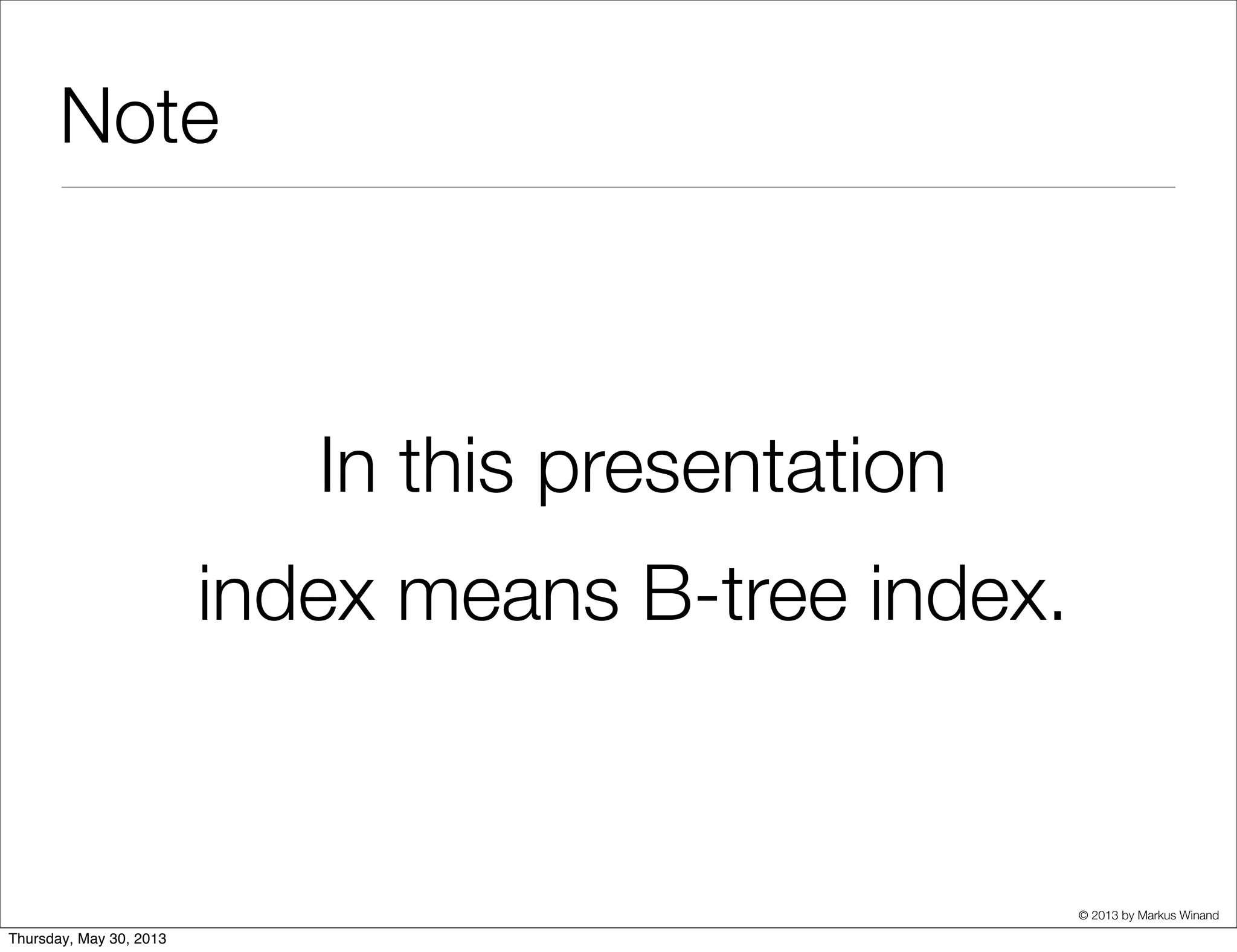 Note

In this presentation
index means B-tree index.

© 2013 by Markus Winand

Thursday, May 30, 2013